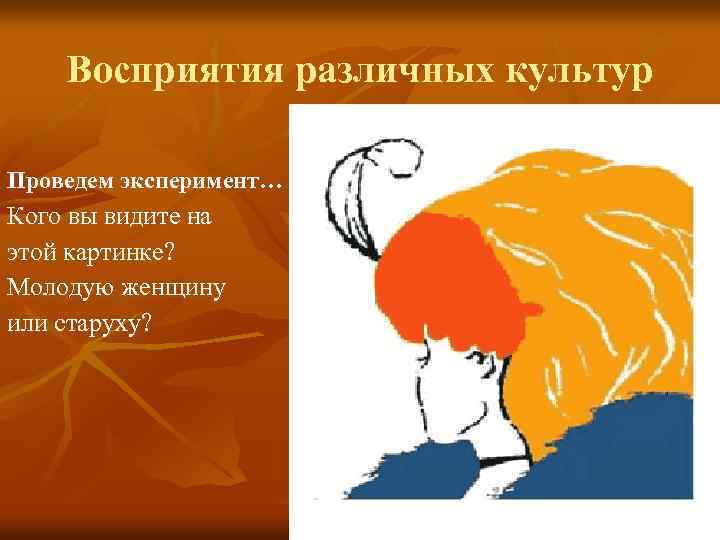 Восприятия различных культур

Проведем эксперимент…
Кого вы видите на этой картинке? Молодую женщину или старуху?